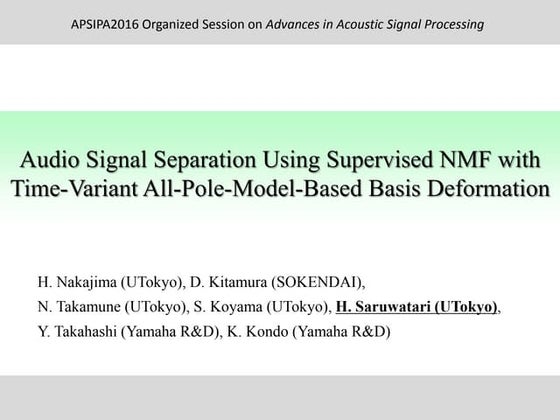 APSIPA2016 Organized Session on Advances in Acoustic Signal Processing

Audio Signal Separation Using Supervised NMF with Time-Variant All-Pole-Model-Based Basis Deformation

H. Nakajima (UTokyo), D. Kitamura (SOKENDAI),
N. Takamune (UTokyo), S. Koyama (UTokyo), H. Saruwatari (UTokyo),
Y. Takahashi (Yamaha R&D), K. Kondo (Yamaha R&D)